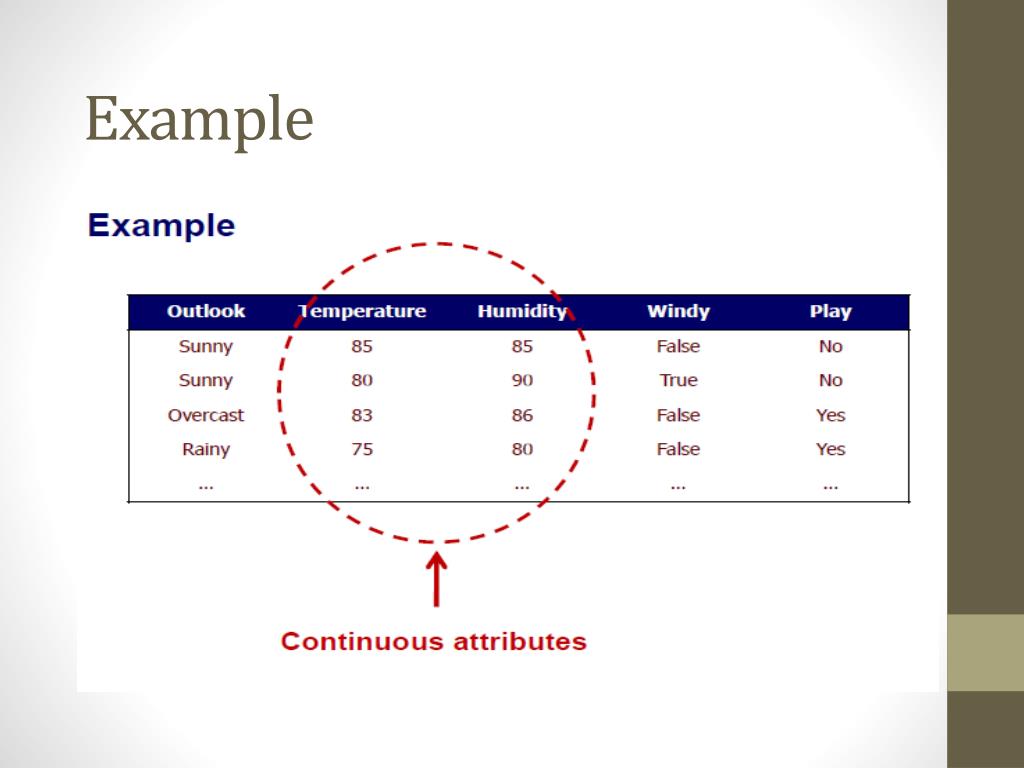 Example

Example

| Outlook | Temperature | Humidity | Windy | Play |
|---|---|---|---|---|
| Sunny | 85 | 85 | False | No |
| Sunny | 80 | 90 | True | No |
| Overcast | 83 | 86 | False | Yes |
| Rainy | 75 | 80 | False | Yes |
| ... | ... | ... | ... | ... |

Continuous attributes